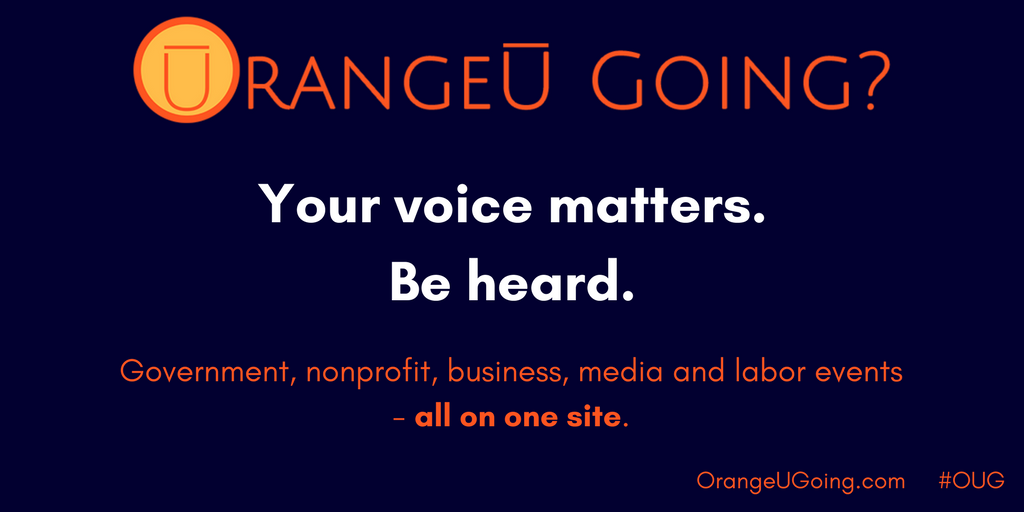 ŪRANGEŪ GOING?

Your voice matters.
Be heard.

Government, nonprofit, business, media and labor events – all on one site.

OrangeUGoing.com #OUG